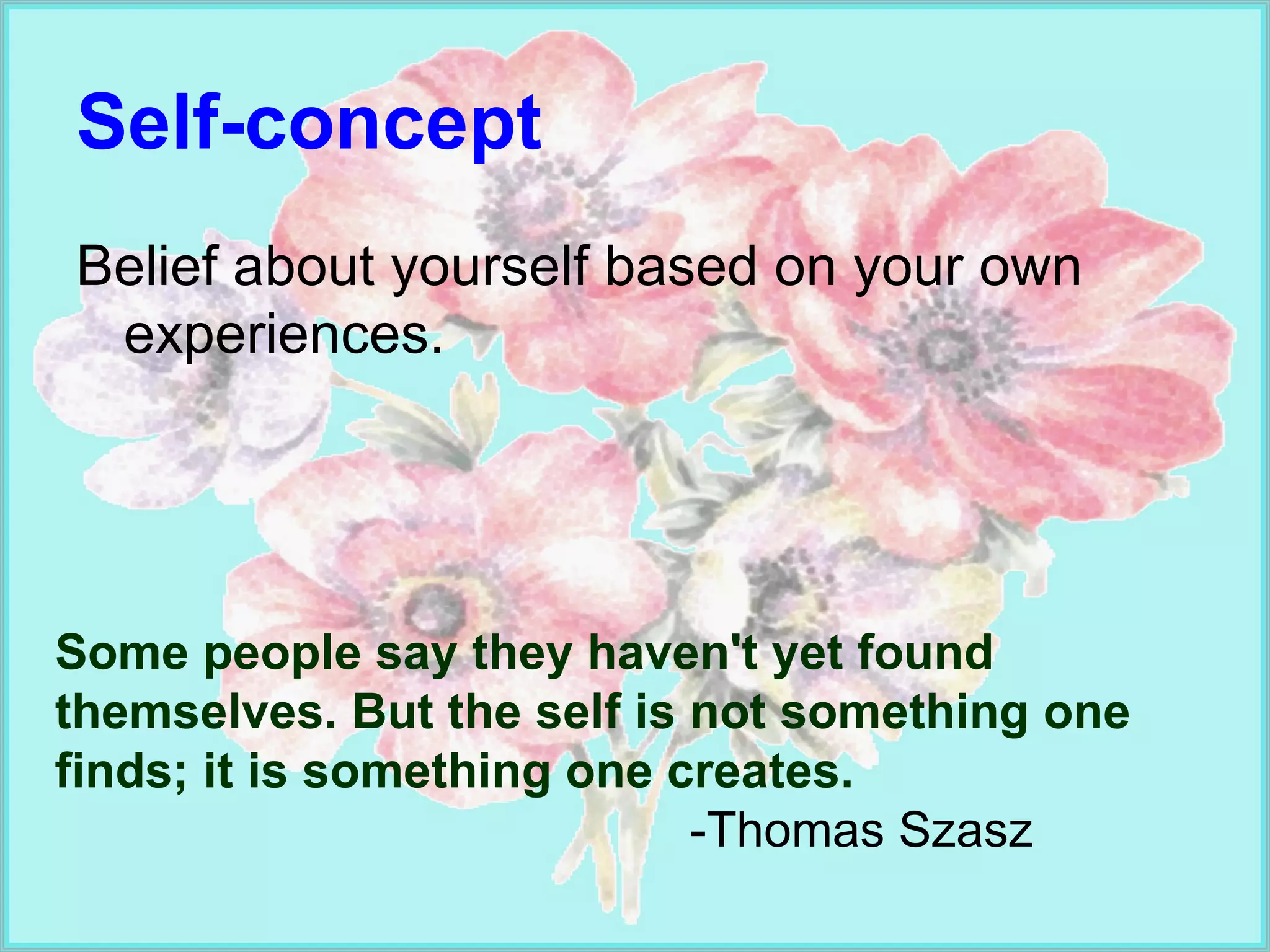 Self-concept

Belief about yourself based on your own experiences.

Some people say they haven't yet found themselves. But the self is not something one finds; it is something one creates.

-Thomas Szasz